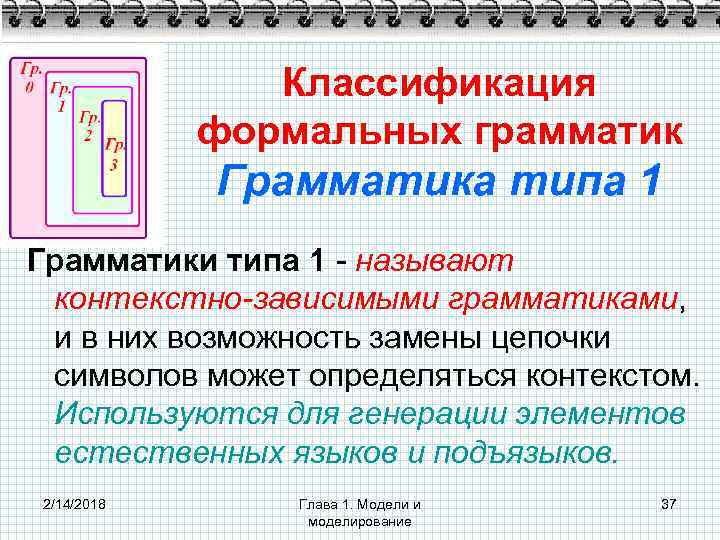 Гр. 0
Гр. 1
Гр. 2
Гр. 3

Классификация формальных грамматик
Грамматика типа 1

Грамматики типа 1 - называют контекстно-зависимыми грамматиками, и в них возможность замены цепочки символов может определяться контекстом. Используются для генерации элементов естественных языков и подъязыков.

2/14/2018

Глава 1. Модели и моделирование

37